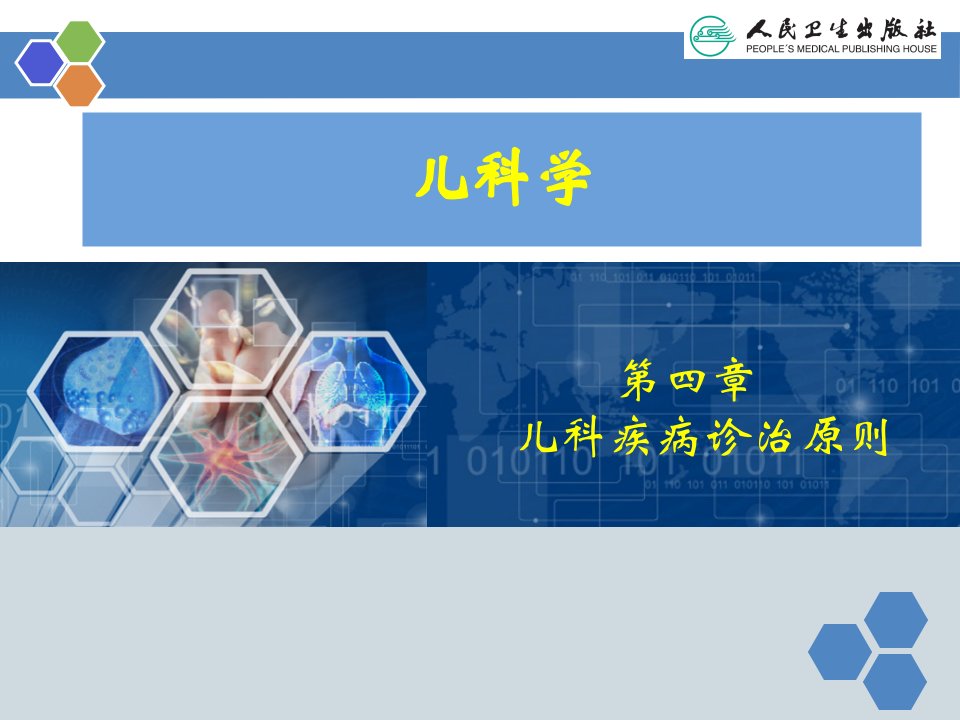 人民卫生出版社
PEOPLE'S MEDICAL PUBLISHING HOUSE

儿科学

第四章
儿科疾病诊治原则